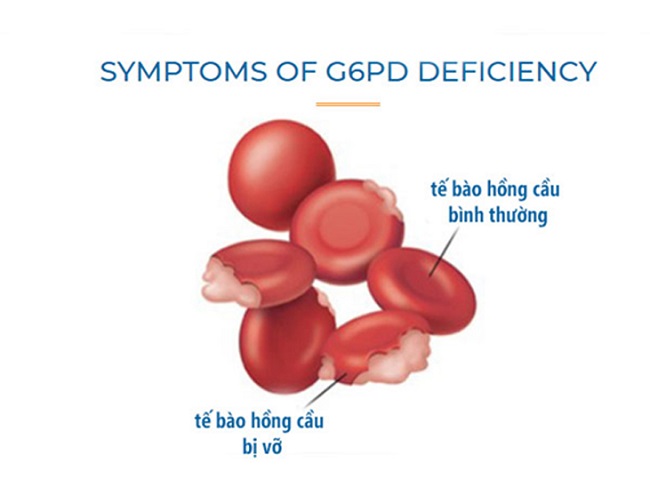 SYMPTOMS OF G6PD DEFICIENCY

tế bào hồng cầu bình thường

tế bào hồng cầu bị vỡ